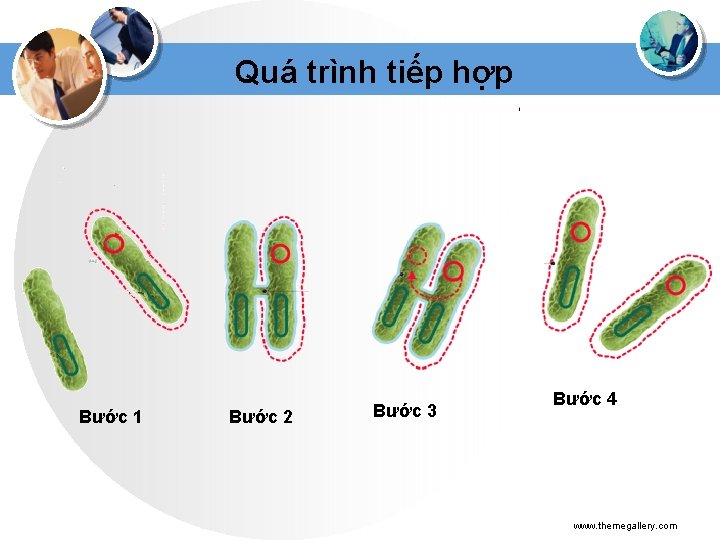 Quá trình tiếp hợp

Bước 1

Bước 2

Bước 3

Bước 4

www.themegallery.com